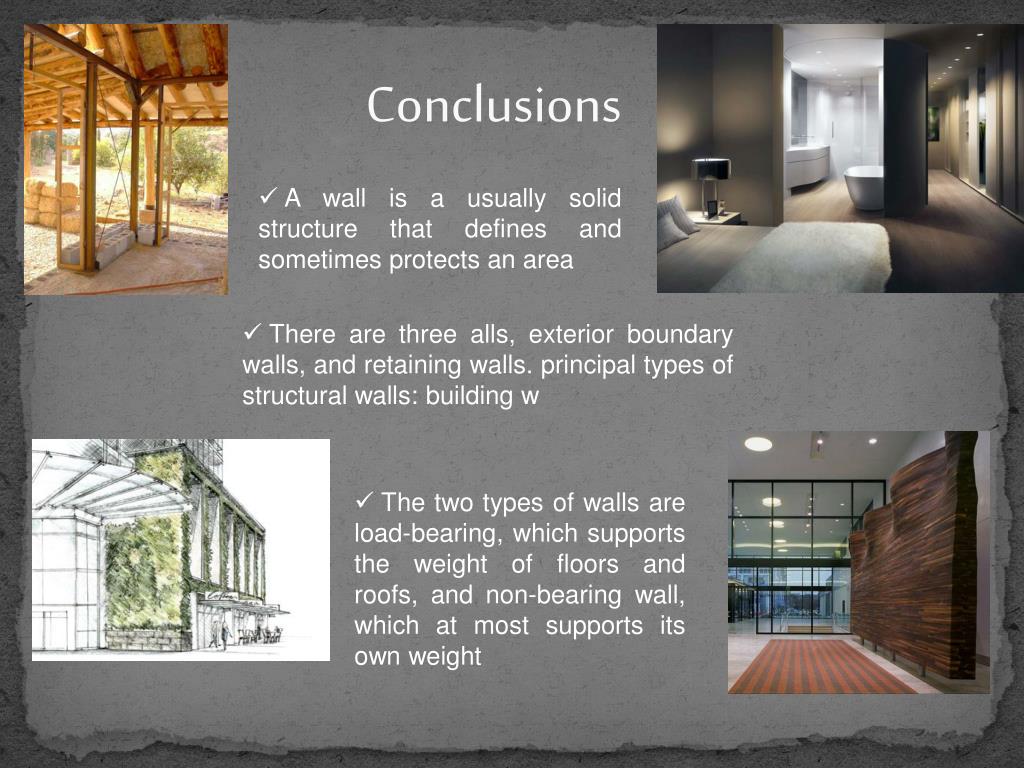 Conclusions

✓ A wall is a usually solid structure that defines and sometimes protects an area

✓ There are three alls, exterior boundary walls, and retaining walls. principal types of structural walls: building w

✓ The two types of walls are load-bearing, which supports the weight of floors and roofs, and non-bearing wall, which at most supports its own weight